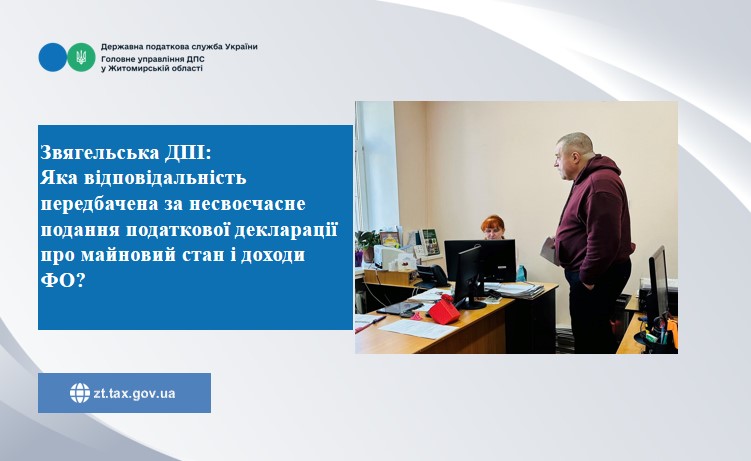 Державна податкова служба України
Головне управління ДПС
у Житомирській області

Звягельська ДПІ:
Яка відповідальність передбачена за несвоєчасне подання податкової декларації про майновий стан і доходи ФО?

zt.tax.gov.ua